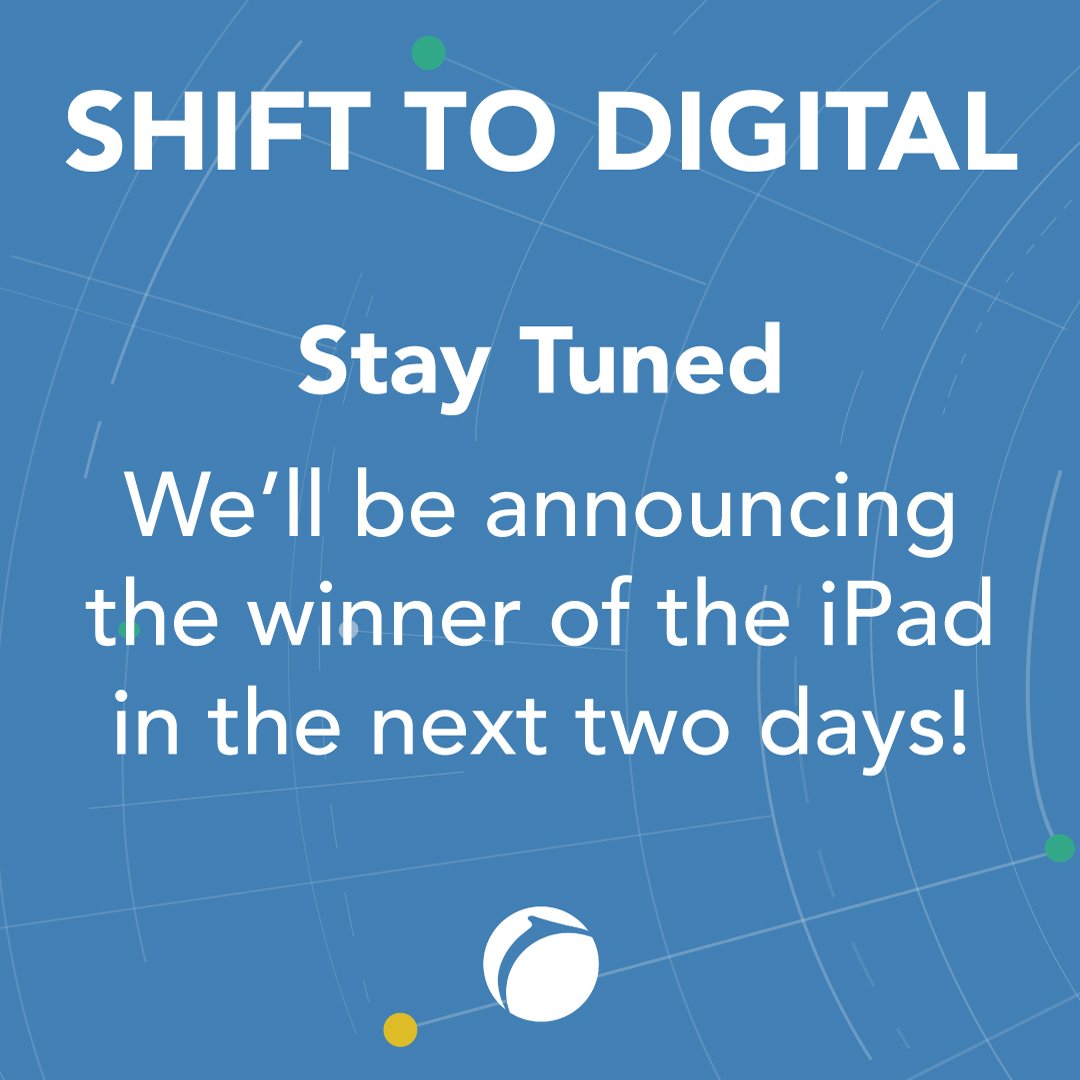 SHIFT TO DIGITAL

Stay Tuned

We’ll be announcing the winner of the iPad in the next two days!